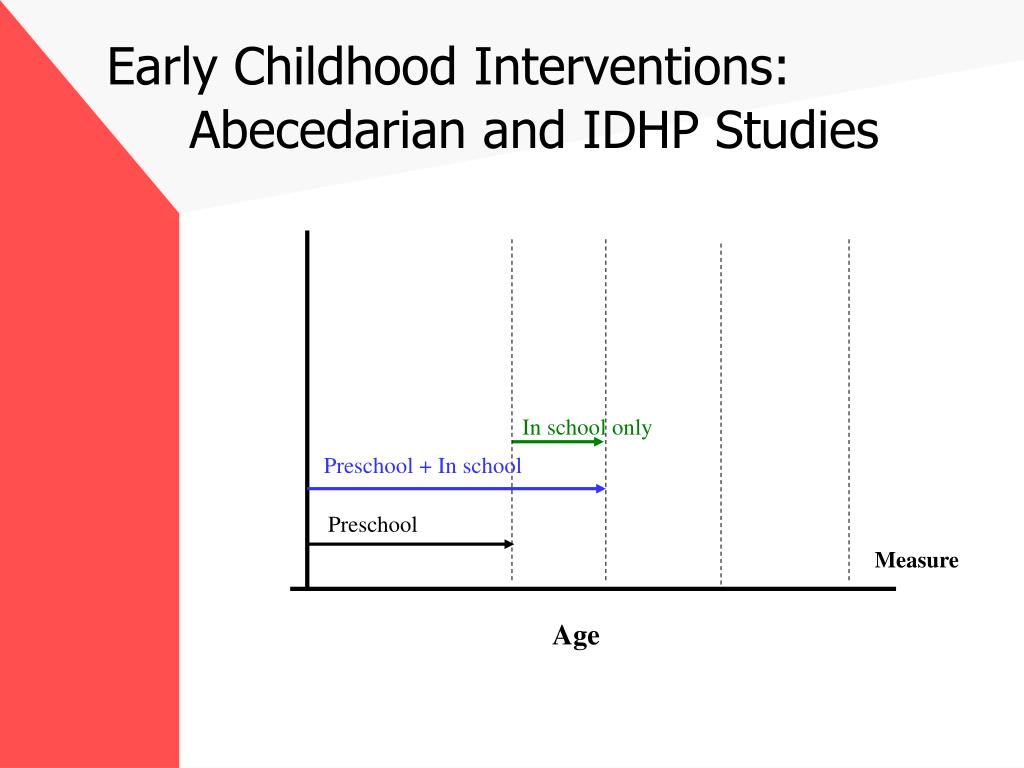 Early Childhood Interventions: Abecedarian and IDHP Studies

In school only

Preschool + In school

Preschool

Measure

Age